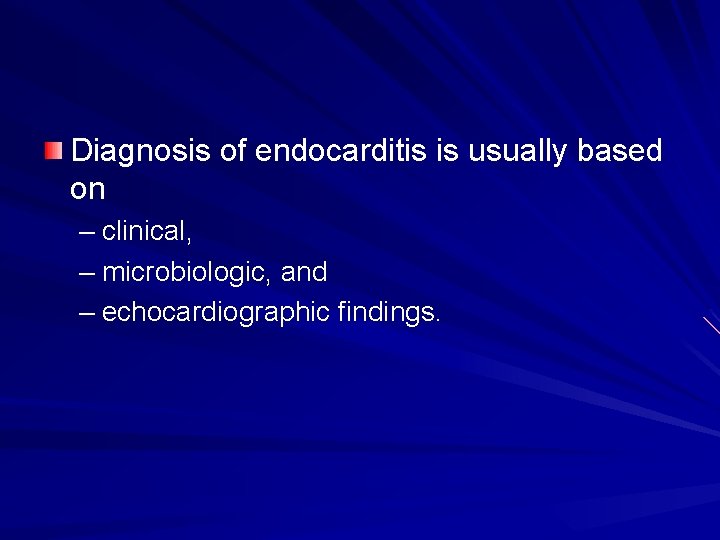 Diagnosis of endocarditis is usually based on

– clinical,
– microbiologic, and
– echocardiographic findings.